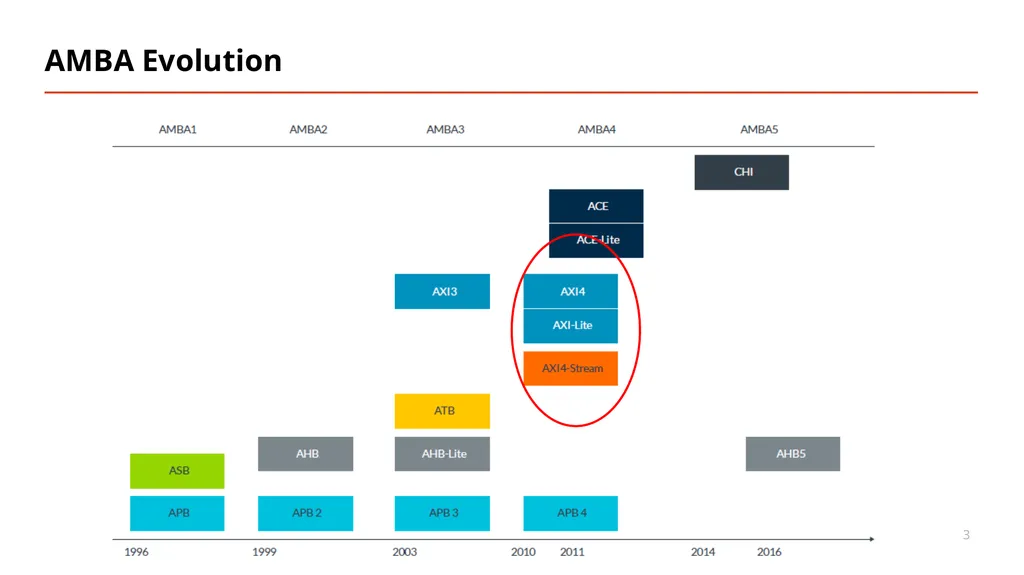 AMBA Evolution

AMBA1
AMBA2
AMBA3
AMBA4
AMBA5

CHI

ACE
ACE-Lite

AXI3
AXI4
AXI-Lite
AXI4-Stream

ATB

AHB
AHB-Lite
AHB5

ASB

APB
APB 2
APB 3
APB 4

1996
1999
2003
2010
2011
2014
2016

3